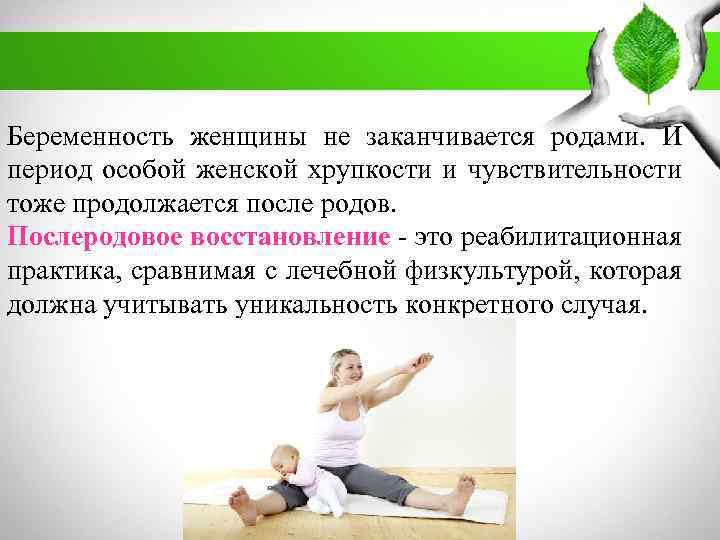 Беременность женщины не заканчивается родами. И период особой женской хрупкости и чувствительности тоже продолжается после родов.
Послеродовое восстановление - это реабилитационная практика, сравнимая с лечебной физкультурой, которая должна учитывать уникальность конкретного случая.